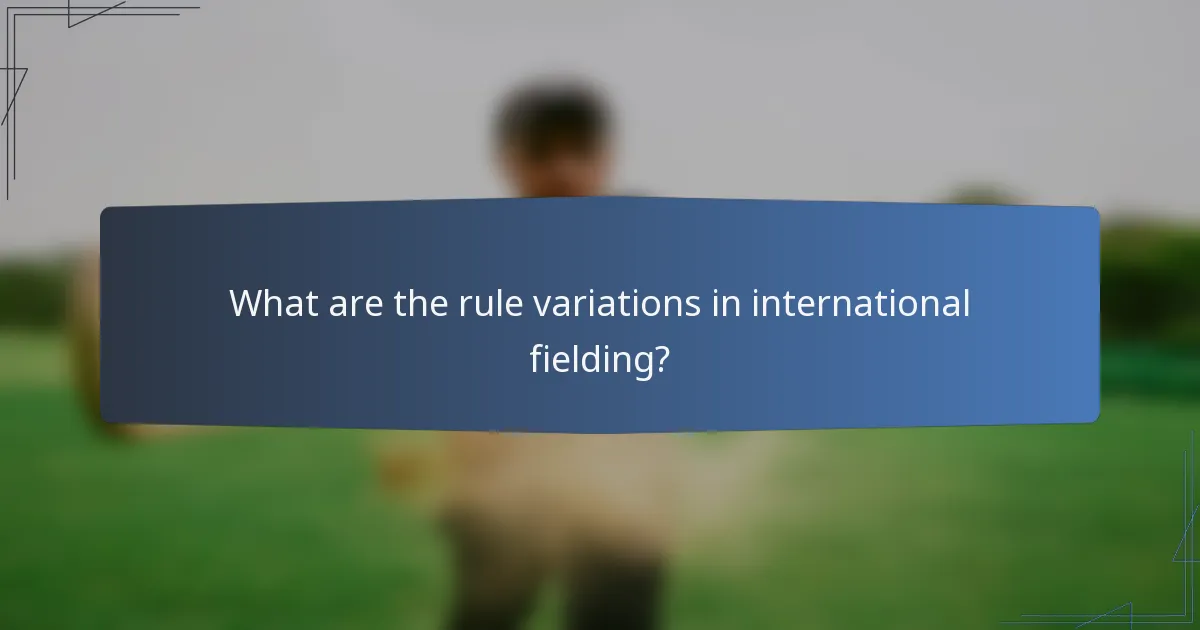 What are the rule variations in international fielding?